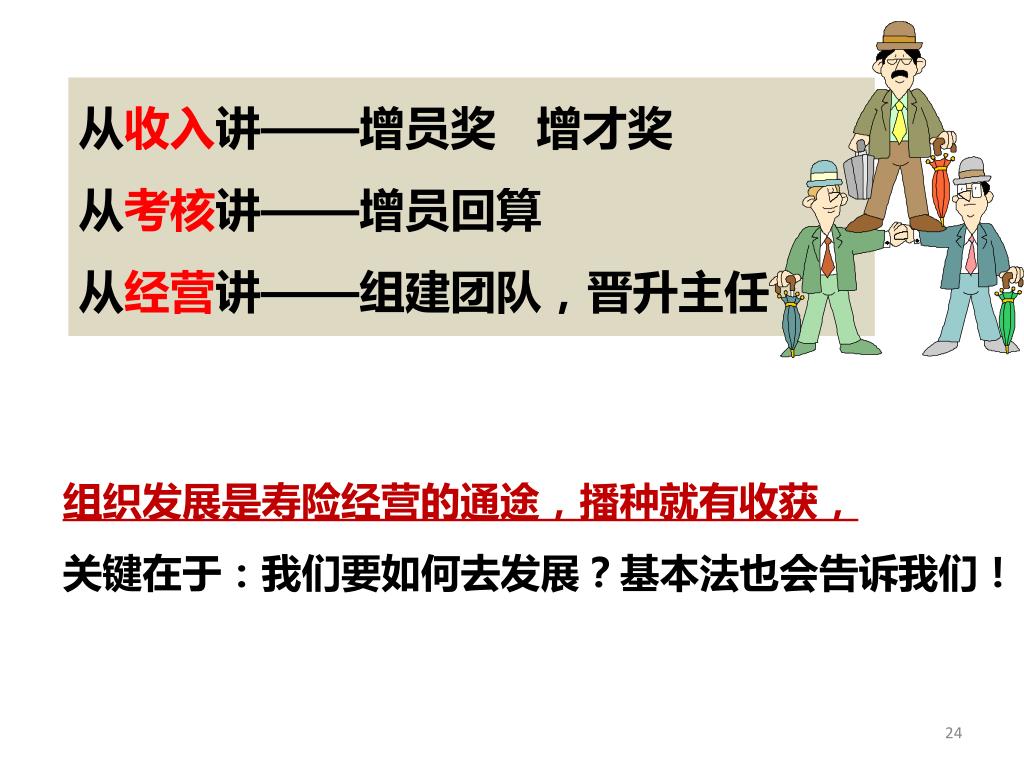 从收入讲——增员奖　增才奖

从考核讲——增员回算

从经营讲——组建团队，晋升主任

组织发展是寿险经营的通途，播种就有收获，

关键在于：我们要如何去发展？基本法也会告诉我们！

24